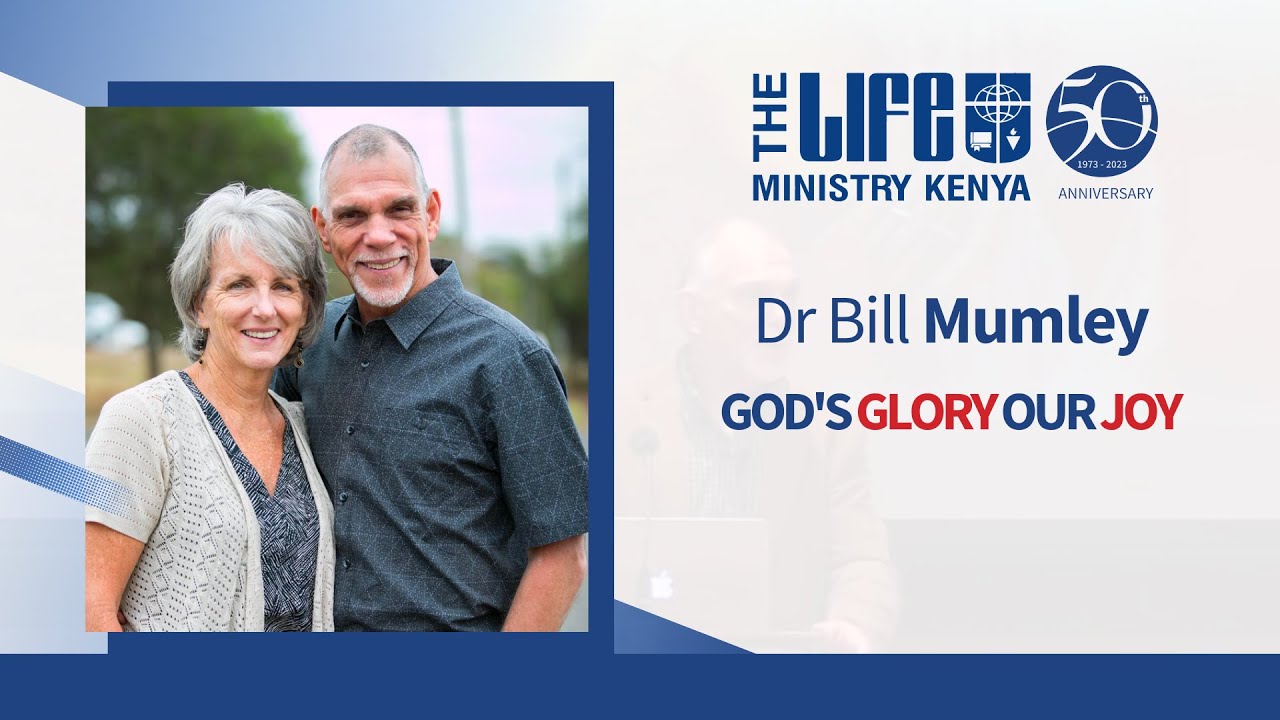 THE LIFE MINISTRY KENYA

50th
1973 - 2023
ANNIVERSARY

Dr Bill Mumley

GOD'S GLORY OUR JOY